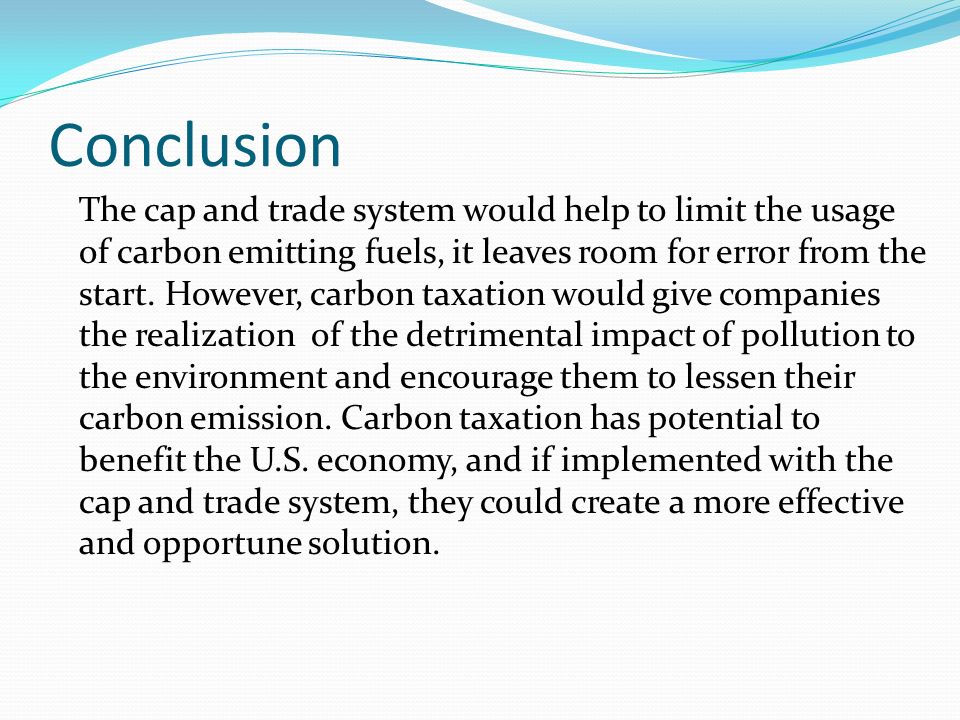 Conclusion

The cap and trade system would help to limit the usage of carbon emitting fuels, it leaves room for error from the start. However, carbon taxation would give companies the realization of the detrimental impact of pollution to the environment and encourage them to lessen their carbon emission. Carbon taxation has potential to benefit the U.S. economy, and if implemented with the cap and trade system, they could create a more effective and opportune solution.